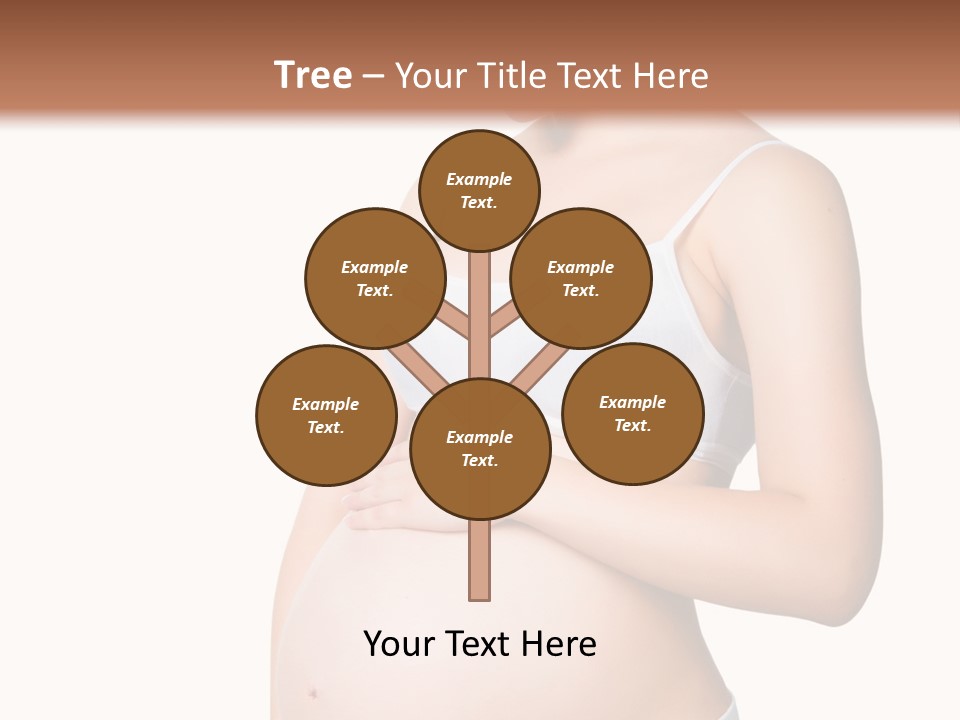 Tree – Your Title Text Here

Example Text.

Example Text.

Example Text.

Example Text.

Example Text.

Example Text.

Your Text Here